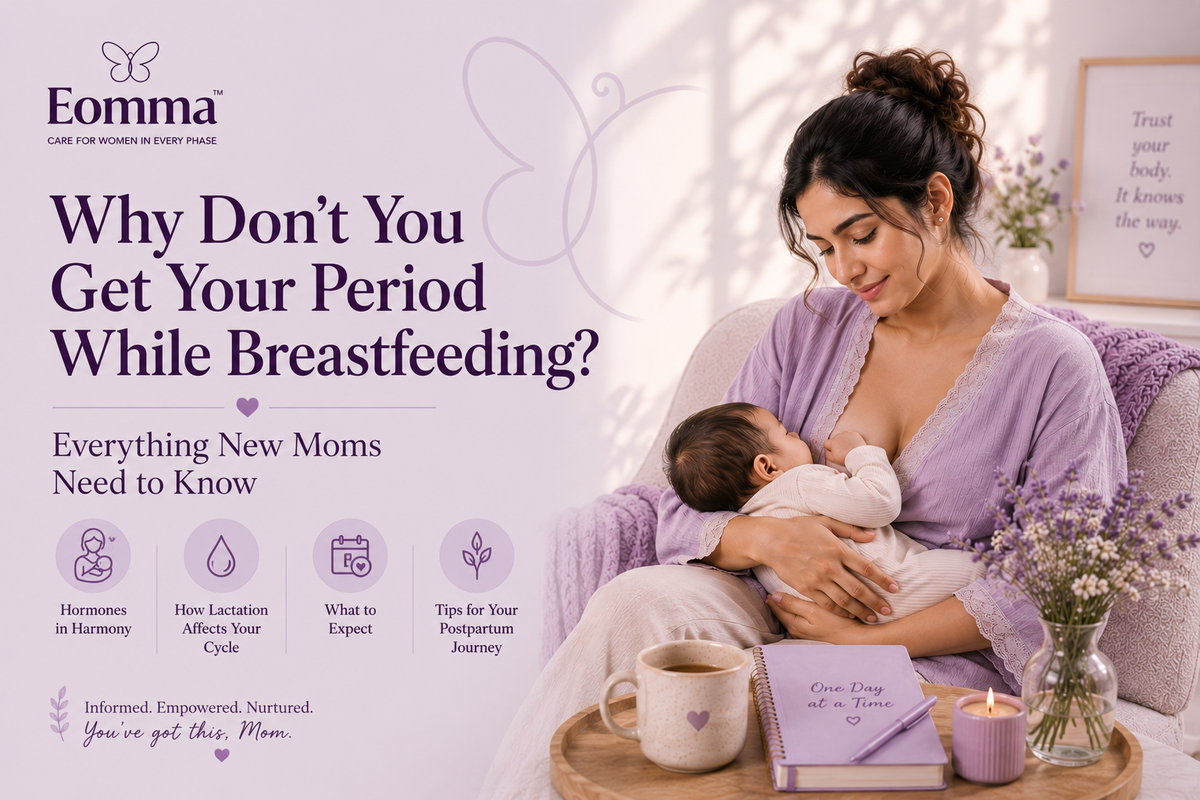 Eomma™
CARE FOR WOMEN IN EVERY PHASE

Why Don't You Get Your Period While Breastfeeding?

Everything New Moms Need to Know

Hormones in Harmony

How Lactation Affects Your Cycle

What to Expect

Tips for Your Postpartum Journey

Informed. Empowered. Nurtured.
You've got this, Mom.

Trust your body. It knows the way.

One Day at a Time